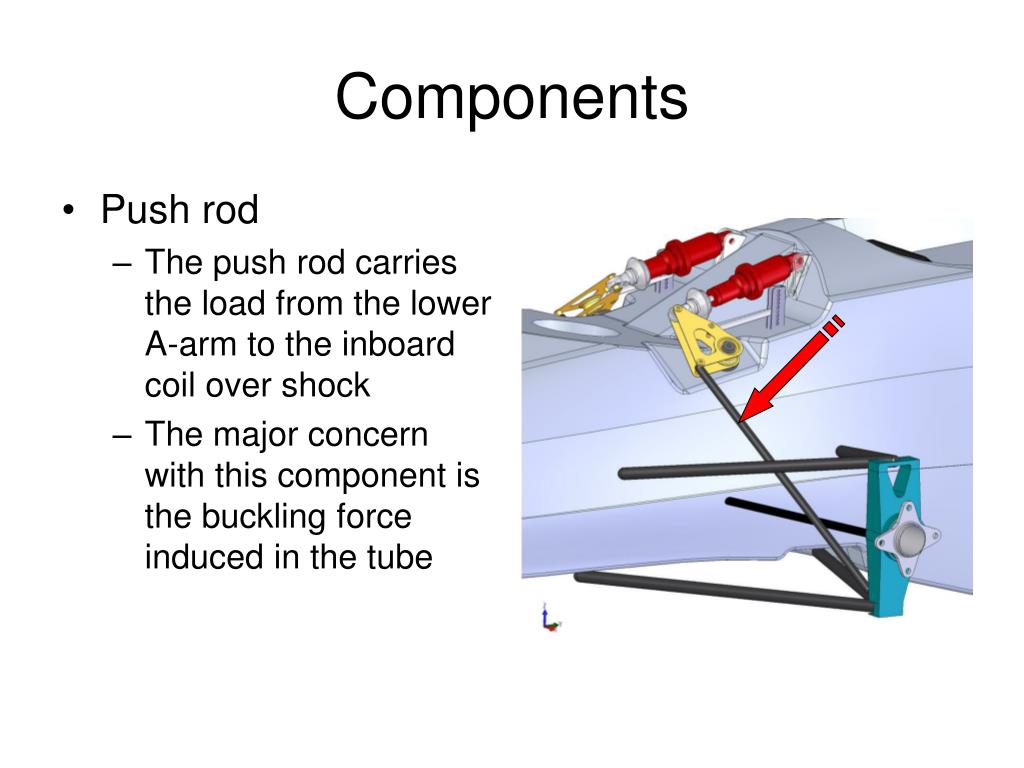 Components

• Push rod
– The push rod carries the load from the lower A-arm to the inboard coil over shock
– The major concern with this component is the buckling force induced in the tube